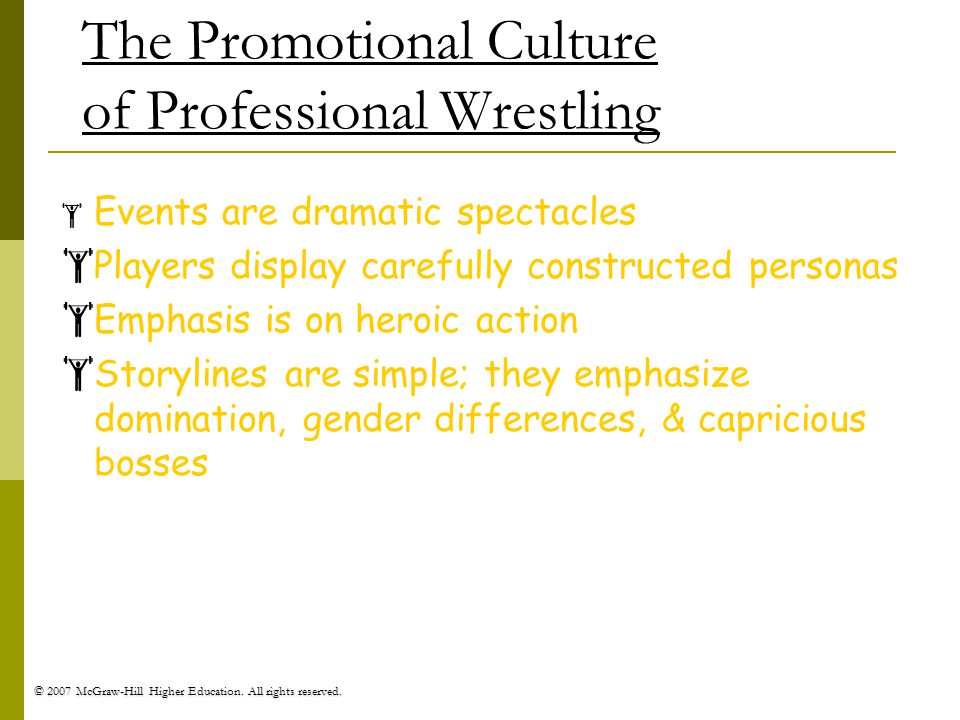 The Promotional Culture of Professional Wrestling

Events are dramatic spectacles

Players display carefully constructed personas

Emphasis is on heroic action

Storylines are simple; they emphasize domination, gender differences, & capricious bosses

© 2007 McGraw-Hill Higher Education. All rights reserved.